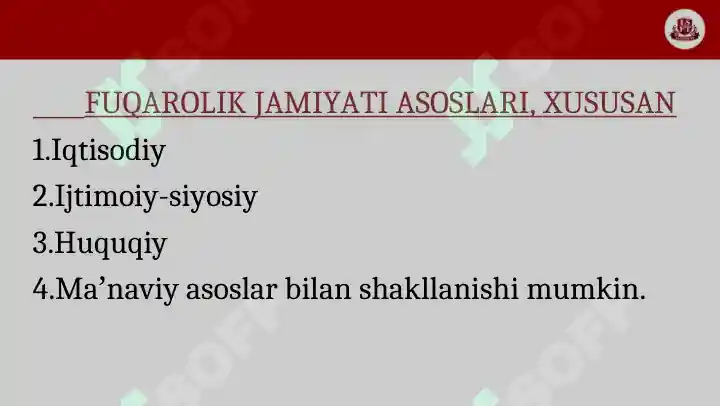 FUQAROLIK JAMIYATI ASOSLARI, XUSUSAN

1.Iqtisodiy

2.Ijtimoiy-siyosiy

3.Huquqiy

4.Ma’naviy asoslar bilan shakllanishi mumkin.